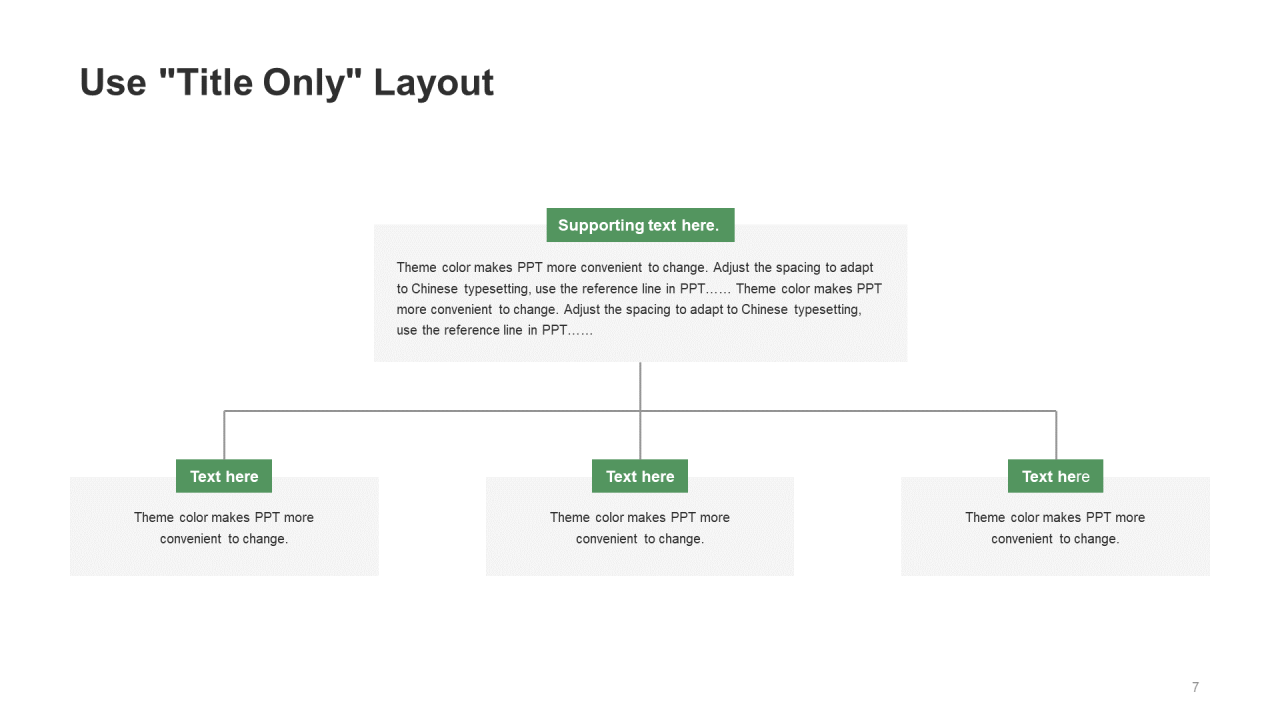 Use "Title Only" Layout

Supporting text here.

Theme color makes PPT more convenient to change. Adjust the spacing to adapt to Chinese typesetting, use the reference line in PPT…… Theme color makes PPT more convenient to change. Adjust the spacing to adapt to Chinese typesetting, use the reference line in PPT……

Text here

Theme color makes PPT more convenient to change.

Text here

Theme color makes PPT more convenient to change.

Text here

Theme color makes PPT more convenient to change.

7